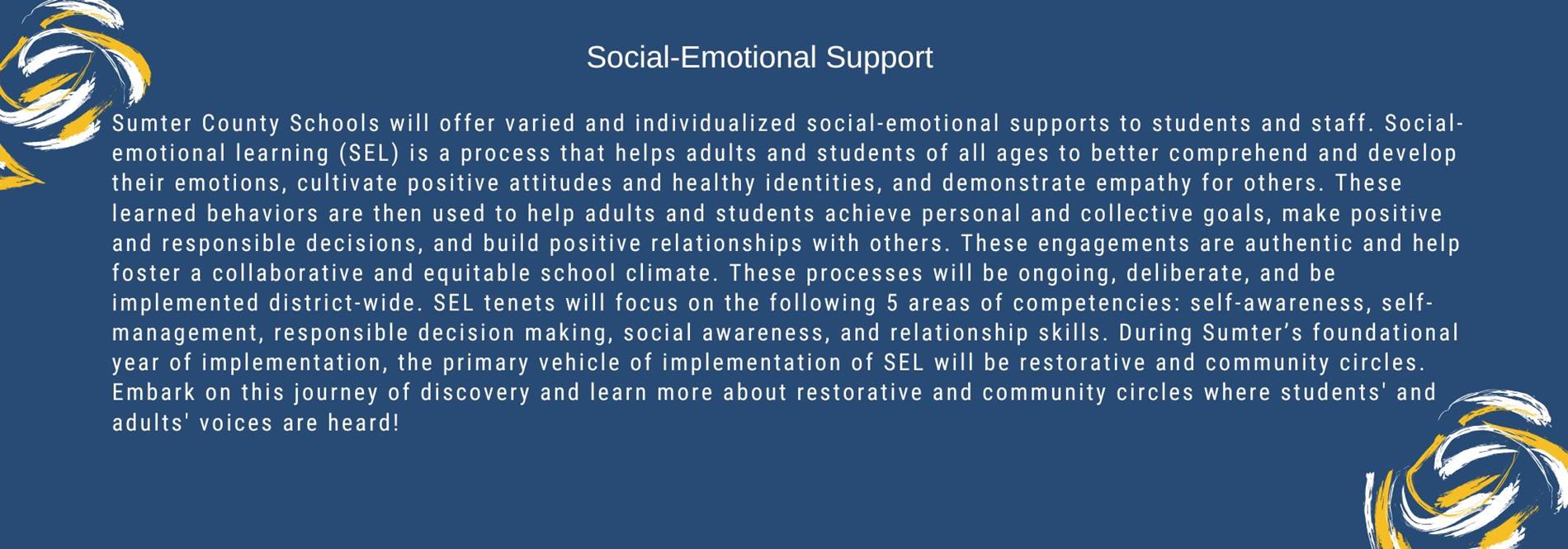 Social-Emotional Support

Sumter County Schools will offer varied and individualized social-emotional supports to students and staff. Social-emotional learning (SEL) is a process that helps adults and students of all ages to better comprehend and develop their emotions, cultivate positive attitudes and healthy identities, and demonstrate empathy for others. These learned behaviors are then used to help adults and students achieve personal and collective goals, make positive and responsible decisions, and build positive relationships with others. These engagements are authentic and help foster a collaborative and equitable school climate. These processes will be ongoing, deliberate, and be implemented district-wide. SEL tenets will focus on the following 5 areas of competencies: self-awareness, self-management, responsible decision making, social awareness, and relationship skills. During Sumter’s foundational year of implementation, the primary vehicle of implementation of SEL will be restorative and community circles. Embark on this journey of discovery and learn more about restorative and community circles where students' and adults' voices are heard!